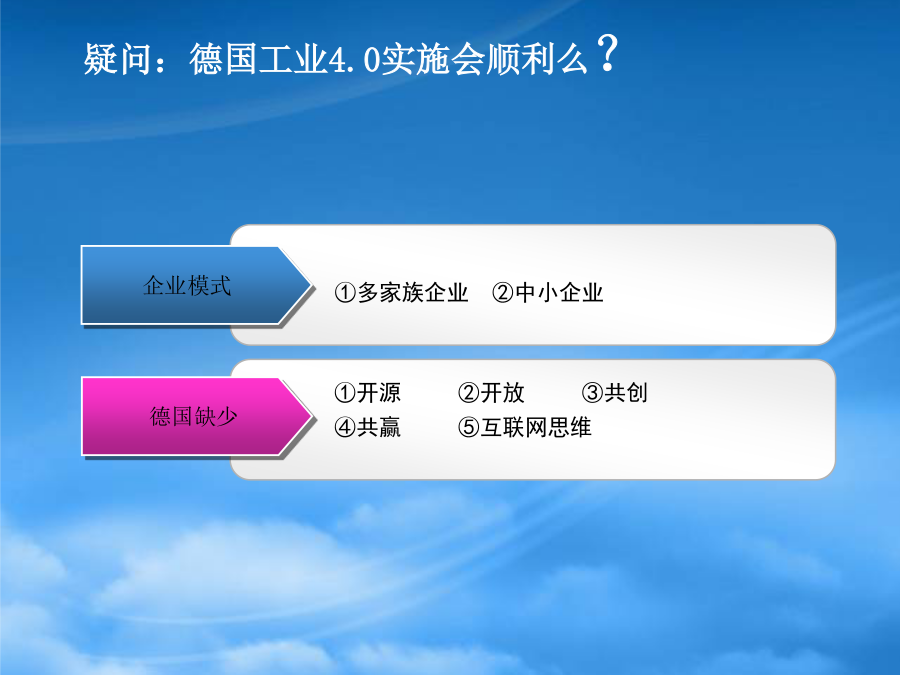 疑问：德国工业4.0实施会顺利么？

企业模式

①多家族企业　②中小企业

德国缺少

①开源　②开放　③共创
④共赢　⑤互联网思维